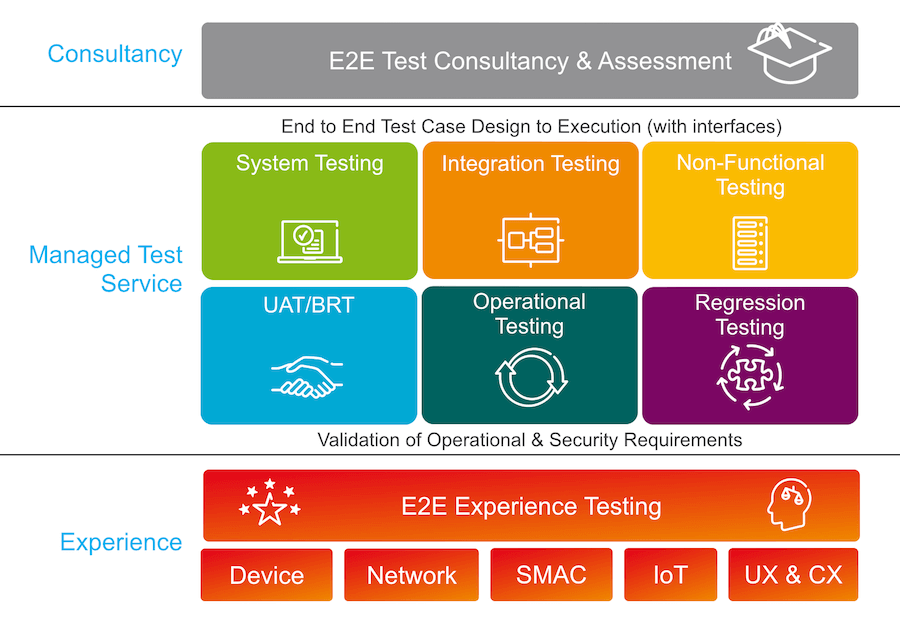 Consultancy

E2E Test Consultancy & Assessment

Managed Test Service

End to End Test Case Design to Execution (with interfaces)

System Testing

Integration Testing

Non-Functional Testing

UAT/BRT

Operational Testing

Regression Testing

Validation of Operational & Security Requirements

Experience

E2E Experience Testing

Device

Network

SMAC

IoT

UX & CX